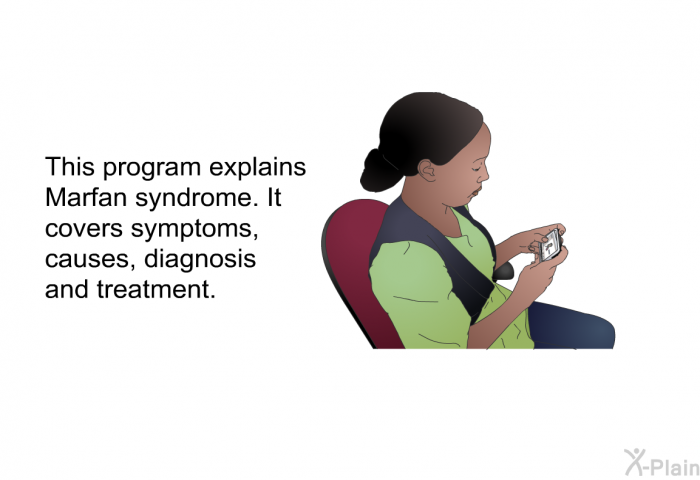 This program explains Marfan syndrome. It covers symptoms, causes, diagnosis and treatment.

X-Plain